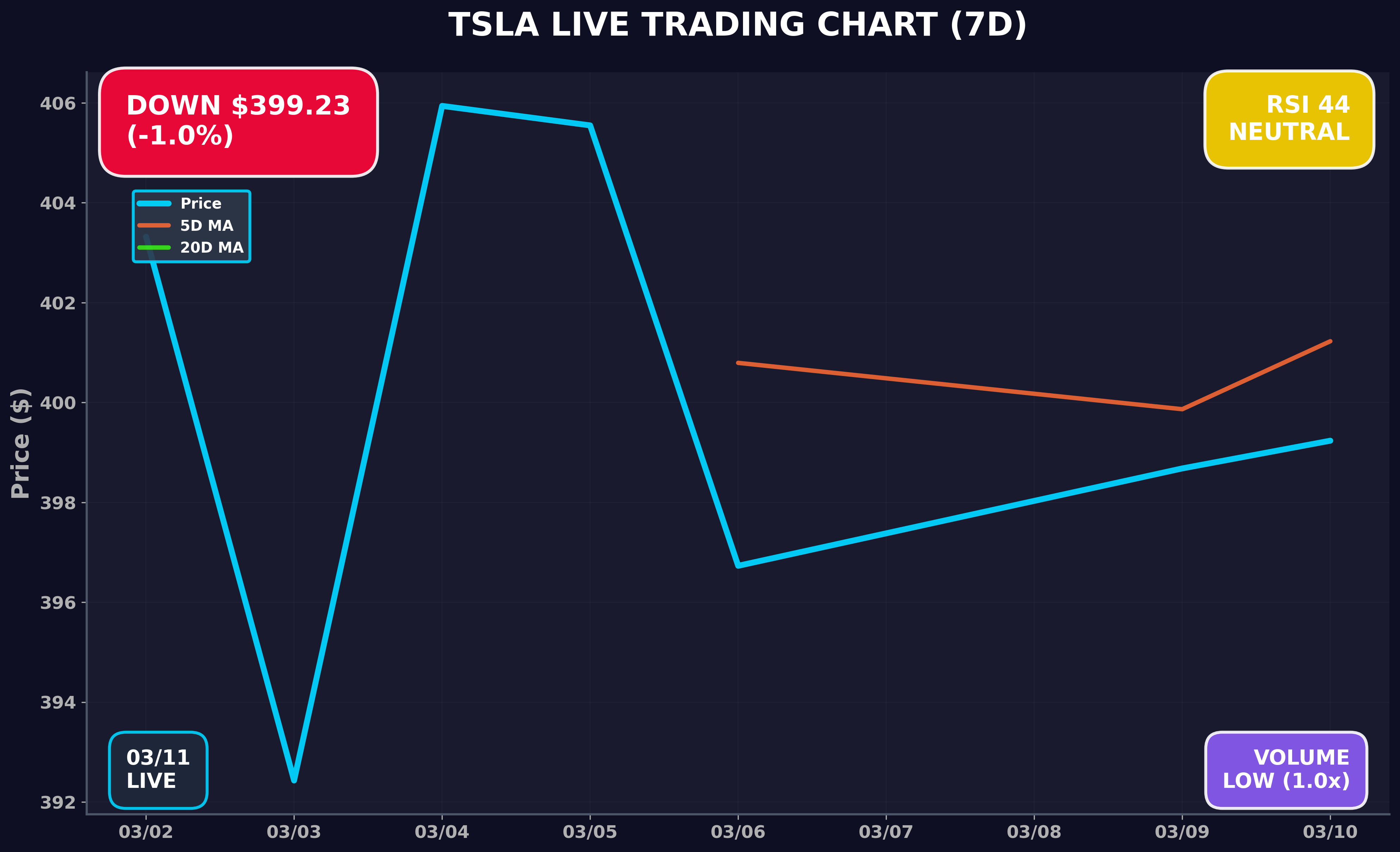 TSLA LIVE TRADING CHART (7D)

DOWN $399.23
(-1.0%)

RSI 44
NEUTRAL

Price
5D MA
20D MA

Price ($)

406
404
402
400
398
396
394
392

03/11
LIVE

VOLUME
LOW (1.0x)

03/02
03/03
03/04
03/05
03/06
03/07
03/08
03/09
03/10